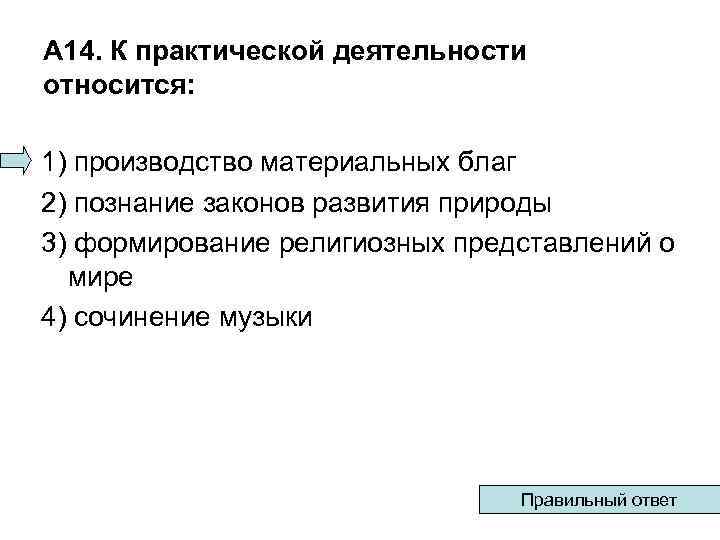 А14. К практической деятельности относится:

1) производство материальных благ

2) познание законов развития природы

3) формирование религиозных представлений о мире

4) сочинение музыки

Правильный ответ